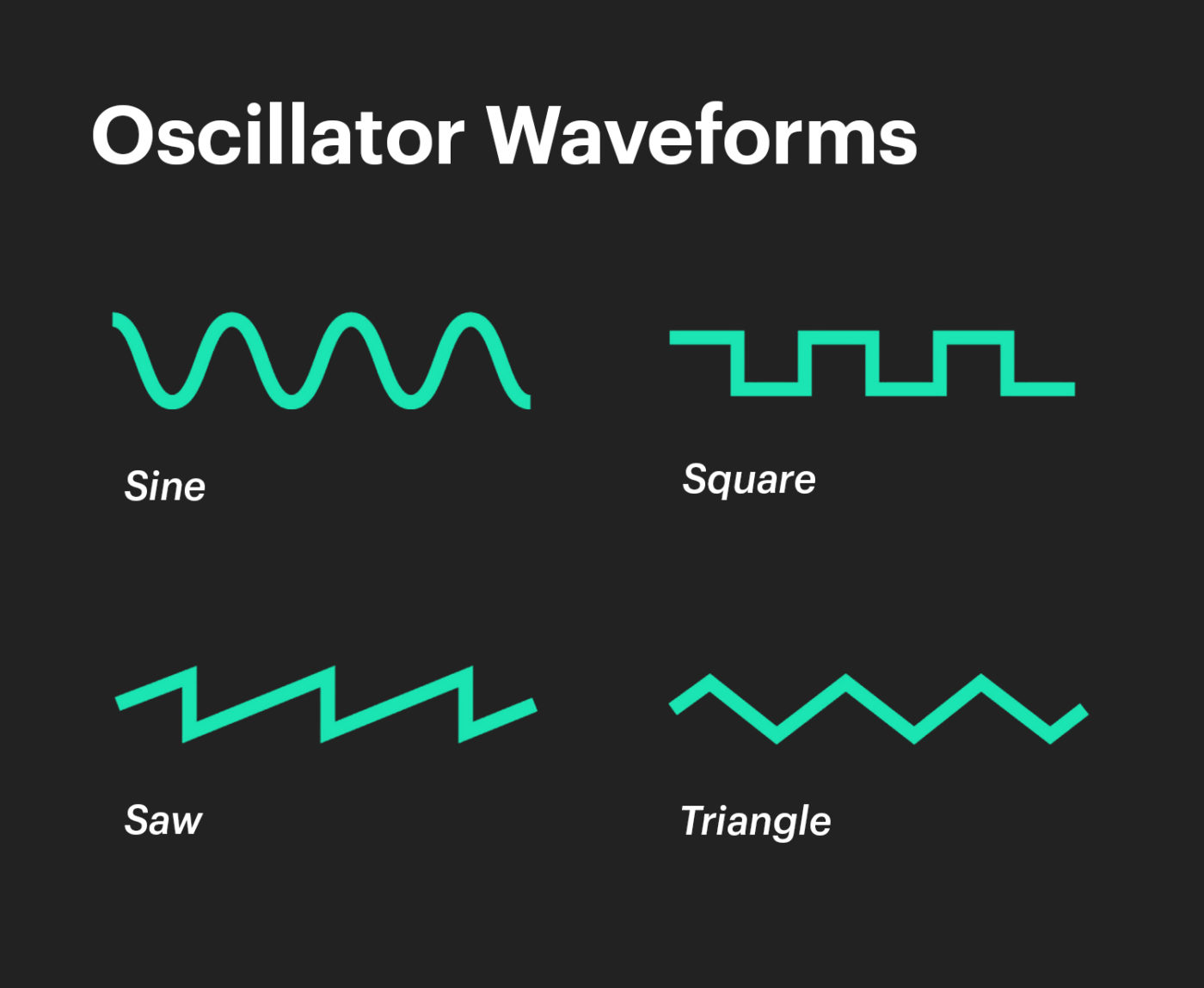 Oscillator Waveforms

Sine

Square

Saw

Triangle